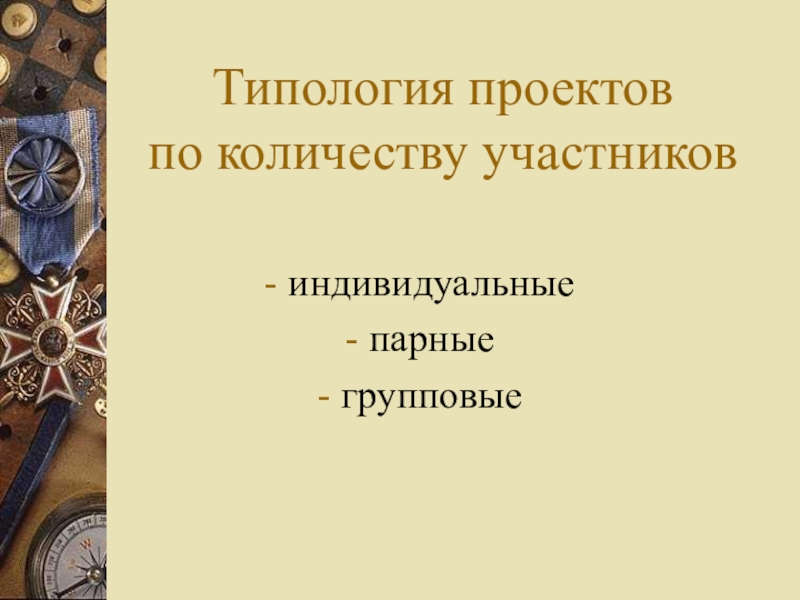 Типология проектов по количеству участников

- индивидуальные
- парные
- групповые